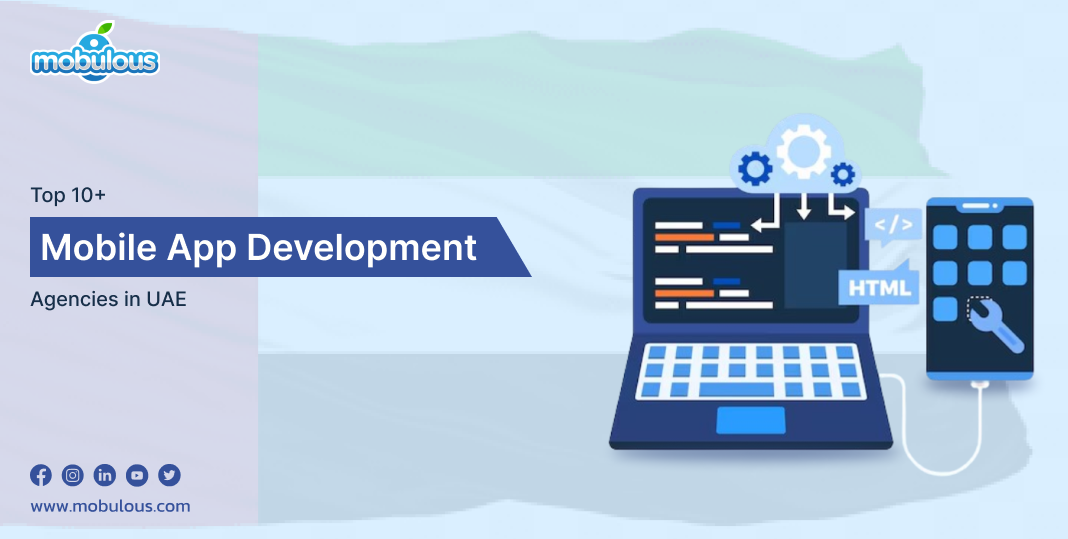 mobulous

Top 10+

Mobile App Development

Agencies in UAE

</>

HTML

www.mobulous.com